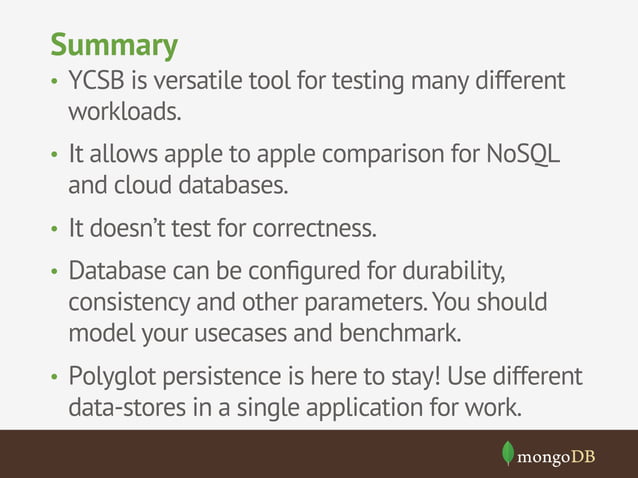 Summary

• YCSB is versatile tool for testing many different workloads.

• It allows apple to apple comparison for NoSQL and cloud databases.

• It doesn't test for correctness.

• Database can be configured for durability, consistency and other parameters. You should model your usecases and benchmark.

• Polyglot persistence is here to stay! Use different data-stores in a single application for work.

mongoDB